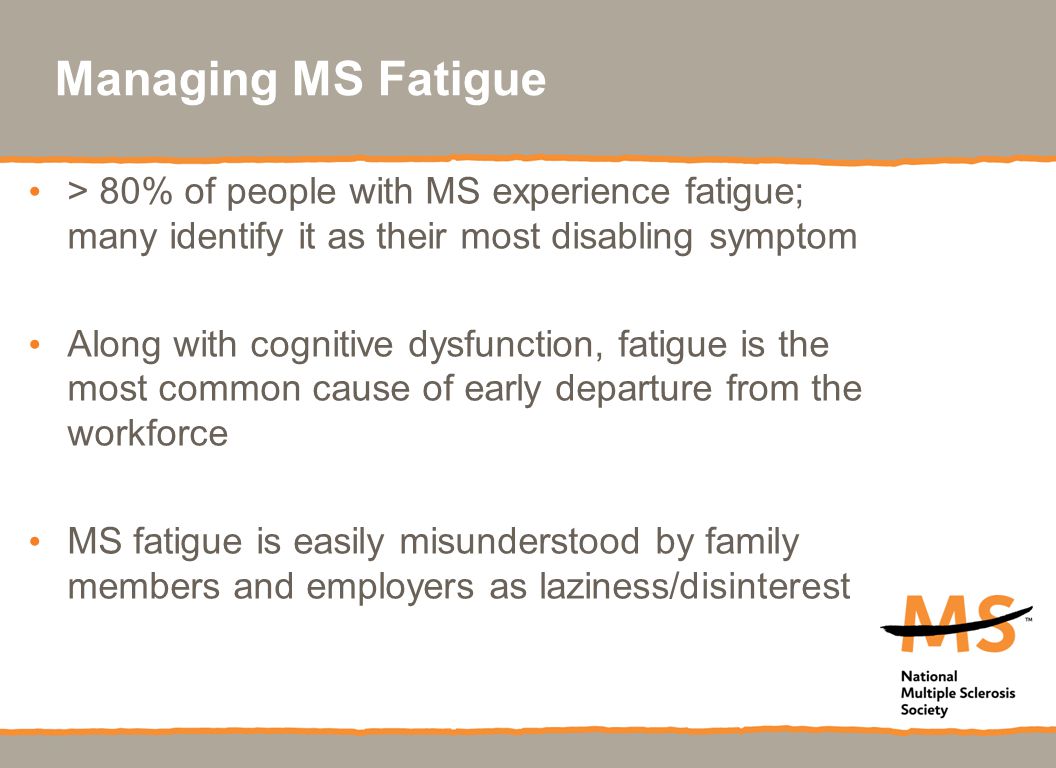 Managing MS Fatigue

• > 80% of people with MS experience fatigue; many identify it as their most disabling symptom

• Along with cognitive dysfunction, fatigue is the most common cause of early departure from the workforce

• MS fatigue is easily misunderstood by family members and employers as laziness/disinterest

MS™
National
Multiple Sclerosis
Society